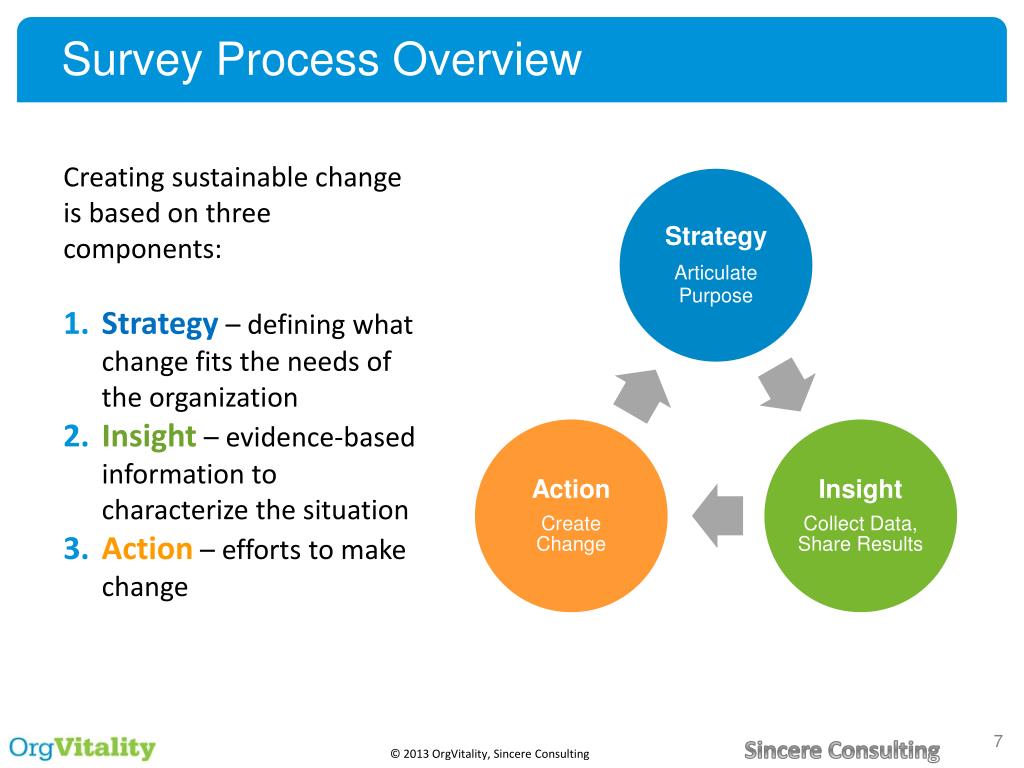 Survey Process Overview

Creating sustainable change is based on three components:

1. Strategy – defining what change fits the needs of the organization
2. Insight – evidence-based information to characterize the situation
3. Action – efforts to make change

Strategy
Articulate Purpose

Insight
Collect Data, Share Results

Action
Create Change

OrgVitality

© 2013 OrgVitality, Sincere Consulting

Sincere Consulting

7